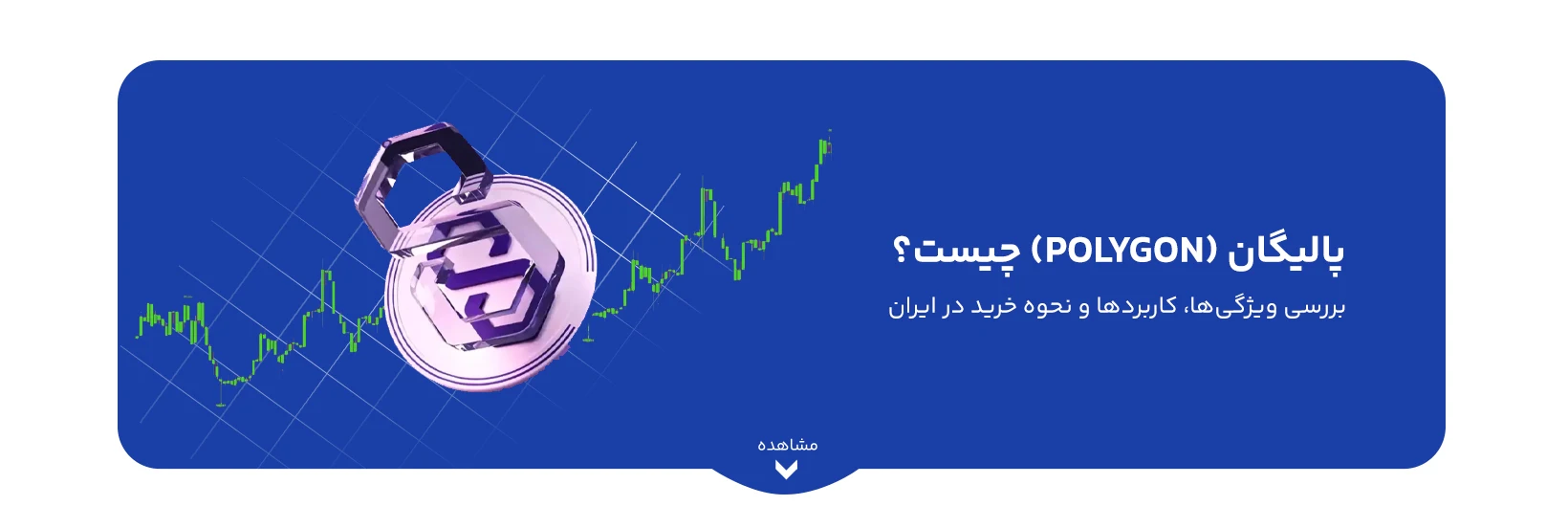 پالیگان (POLYGON) چیست؟

بررسی ویژگی‌ها، کاربردها و نحوه خرید در ایران

مشاهده